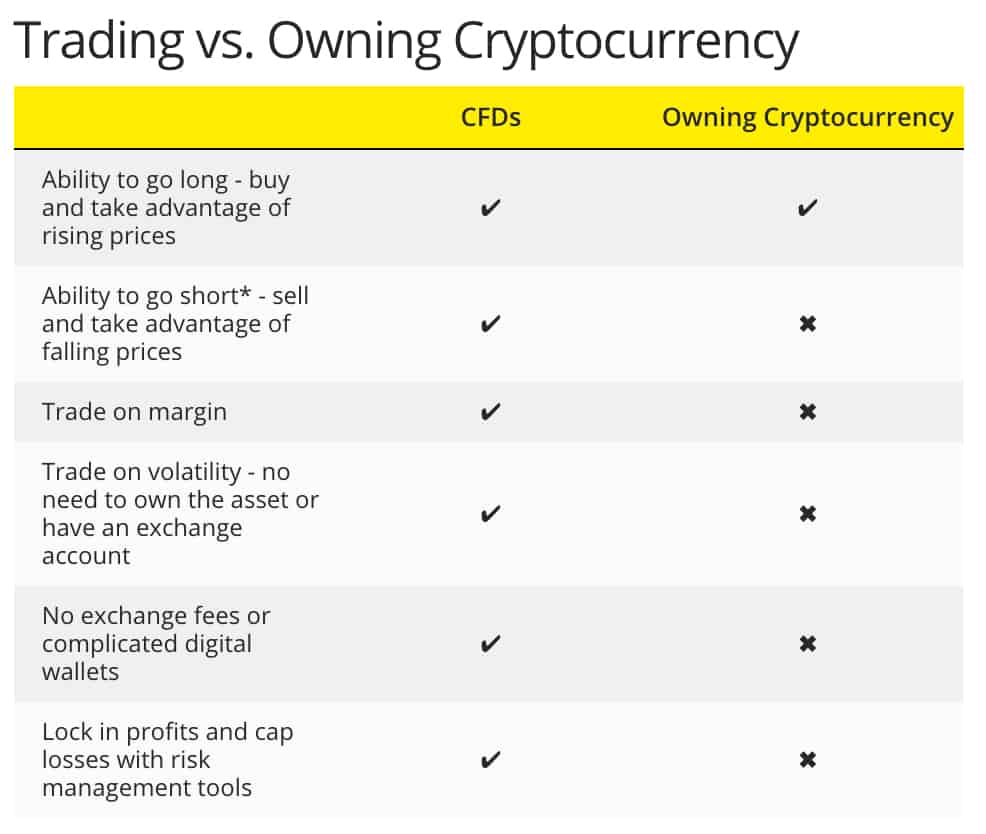 Trading vs. Owning Cryptocurrency

| | CFDs | Owning Cryptocurrency |
|---|---|---|
| Ability to go long - buy and take advantage of rising prices | ✔ | ✔ |
| Ability to go short* - sell and take advantage of falling prices | ✔ | ✖ |
| Trade on margin | ✔ | ✖ |
| Trade on volatility - no need to own the asset or have an exchange account | ✔ | ✖ |
| No exchange fees or complicated digital wallets | ✔ | ✖ |
| Lock in profits and cap losses with risk management tools | ✔ | ✖ |